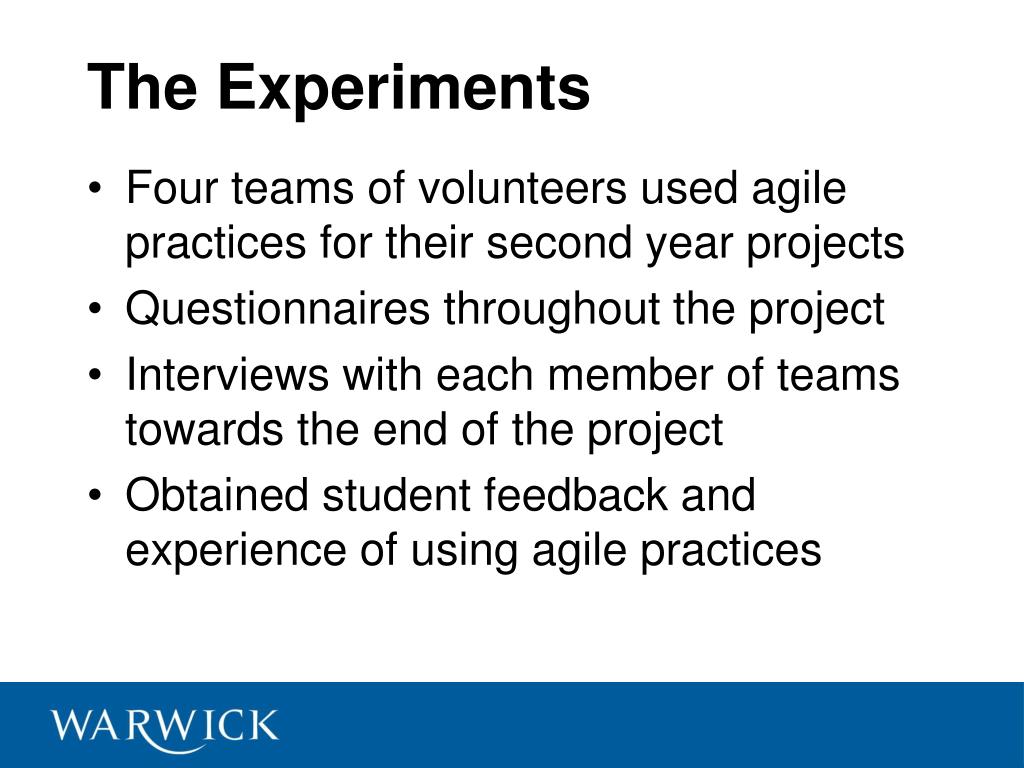 The Experiments

• Four teams of volunteers used agile practices for their second year projects
• Questionnaires throughout the project
• Interviews with each member of teams towards the end of the project
• Obtained student feedback and experience of using agile practices

WARWICK